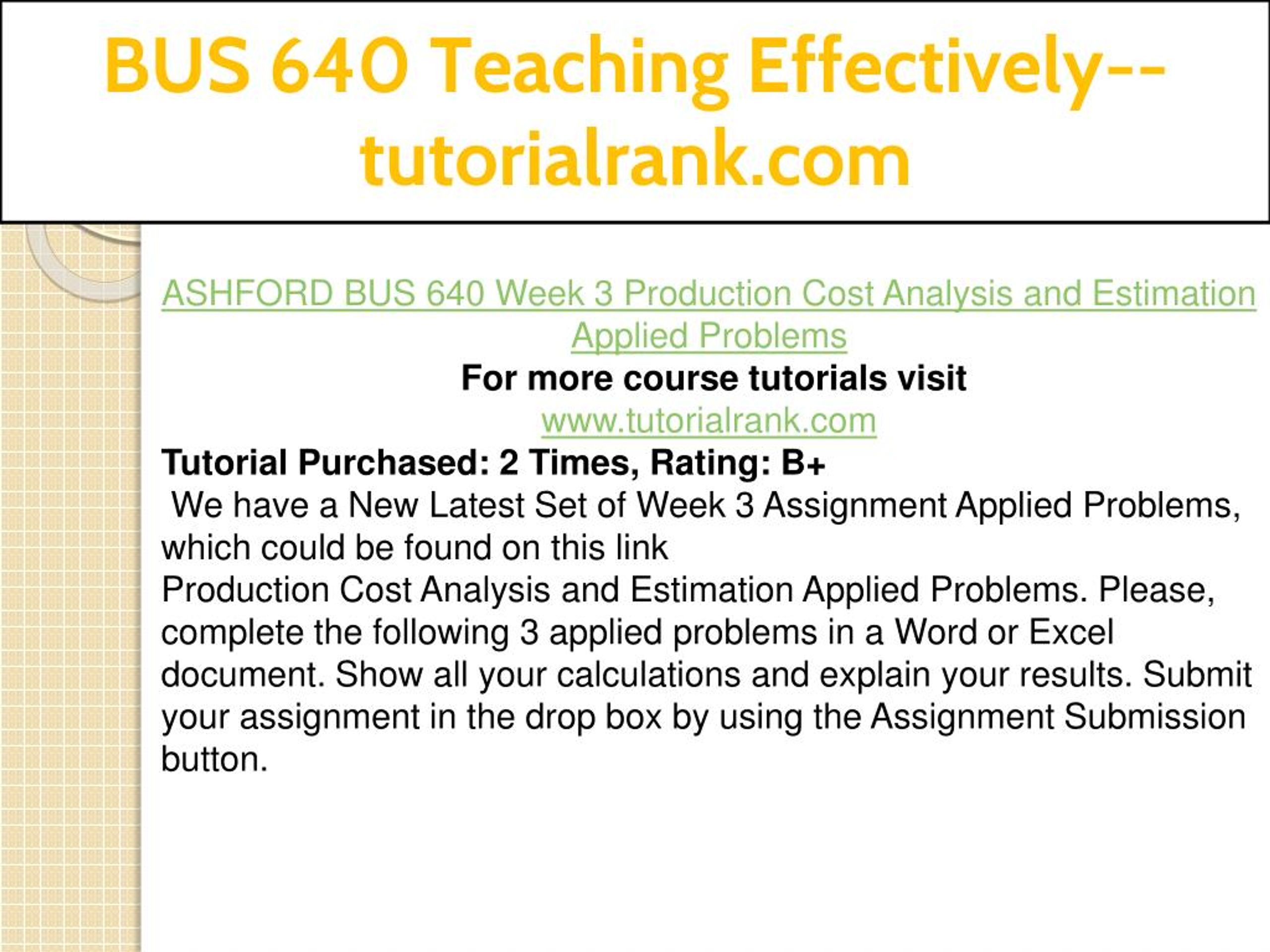 BUS 640 Teaching Effectively--tutorialrank.com

ASHFORD BUS 640 Week 3 Production Cost Analysis and Estimation Applied Problems

For more course tutorials visit

www.tutorialrank.com

Tutorial Purchased: 2 Times, Rating: B+

We have a New Latest Set of Week 3 Assignment Applied Problems, which could be found on this link

Production Cost Analysis and Estimation Applied Problems. Please, complete the following 3 applied problems in a Word or Excel document. Show all your calculations and explain your results. Submit your assignment in the drop box by using the Assignment Submission button.